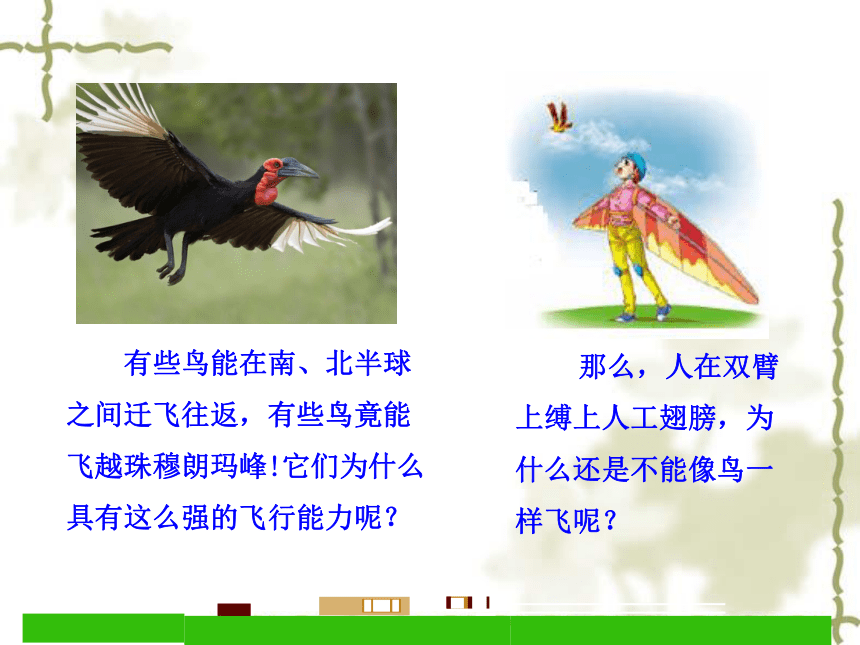 有些鸟能在南、北半球之间迁飞往返，有些鸟竟能飞越珠穆朗玛峰!它们为什么具有这么强的飞行能力呢？

那么，人在双臂上缚上人工翅膀，为什么还是不能像鸟一样飞呢？